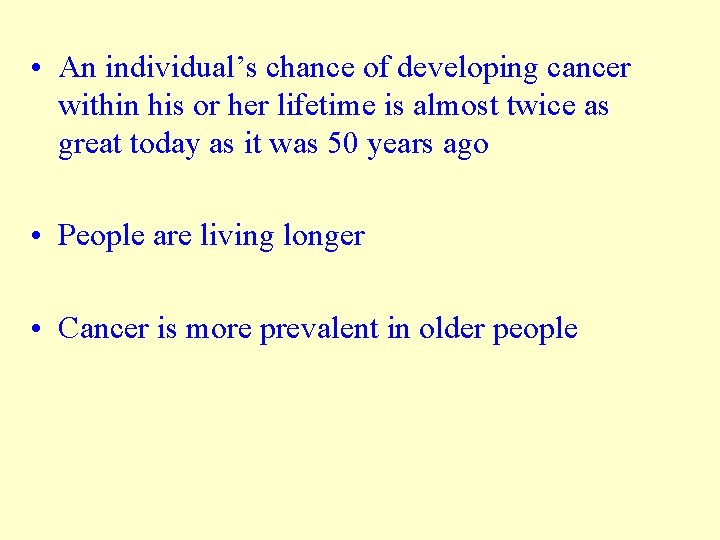 • An individual’s chance of developing cancer within his or her lifetime is almost twice as great today as it was 50 years ago

• People are living longer

• Cancer is more prevalent in older people